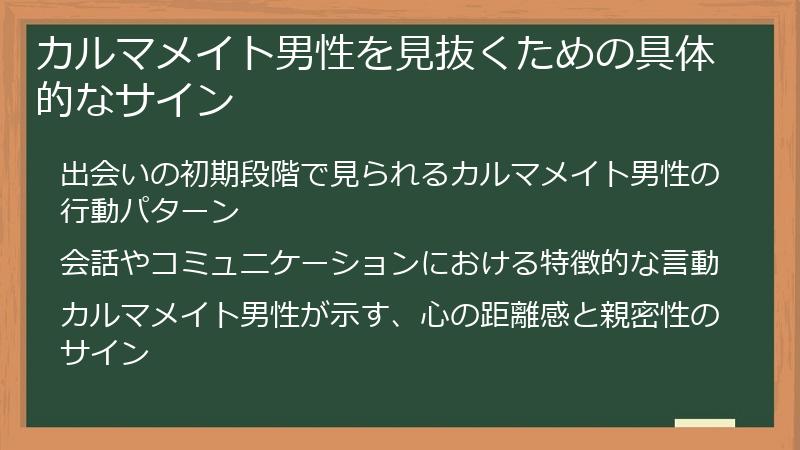 カルマメイト男性を見抜くための具体的なサイン

出会いの初期段階で見られるカルマメイト男性の行動パターン

会話やコミュニケーションにおける特徴的な言動

カルマメイト男性が示す、心の距離感と親密性のサイン